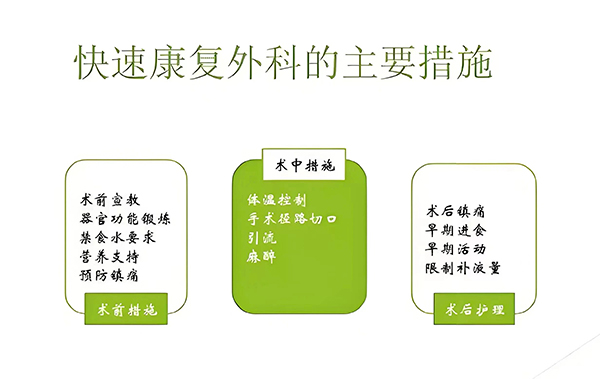 快速康复外科的主要措施

术前宣教
器官功能锻炼
禁食水要求
营养支持
预防镇痛

术前措施

术中措施

体温控制
手术径路切口
引流
麻醉

术后镇痛
早期进食
早期活动
限制补液量

术后护理